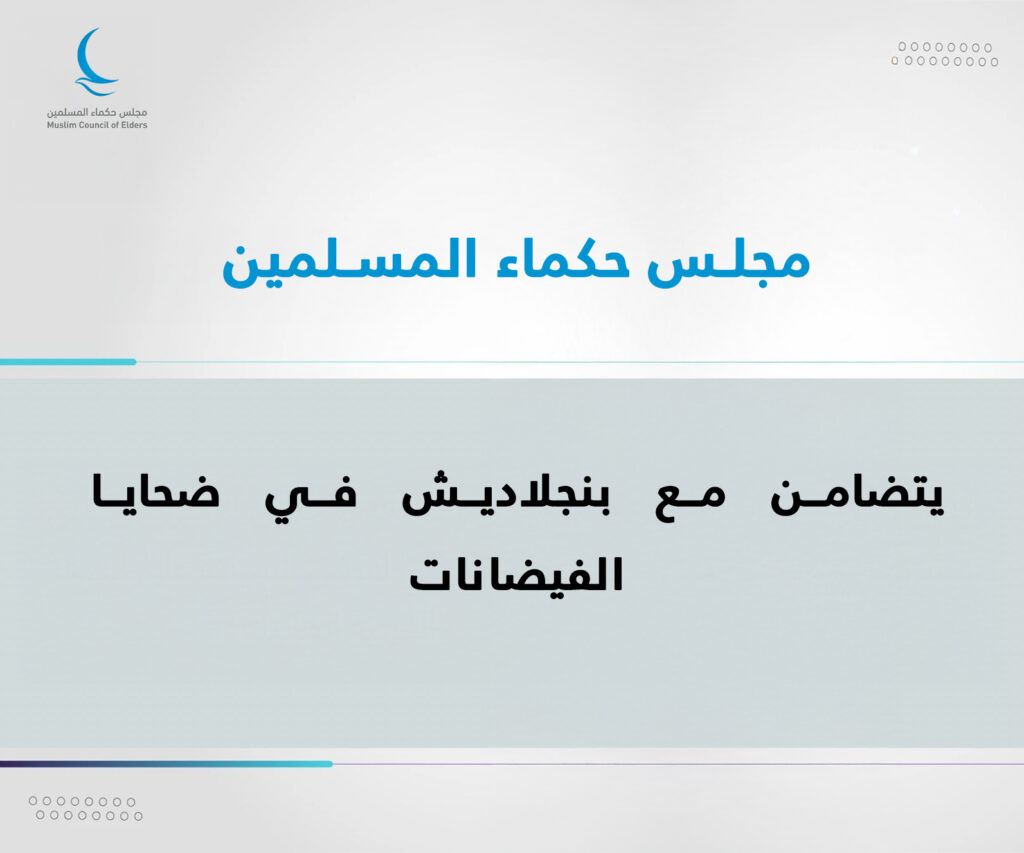 مجلس حكماء المسلمين
Muslim Council of Elders

مجلس حكماء المسلمين

يتضامن مع بنجلاديش في ضحايا الفيضانات